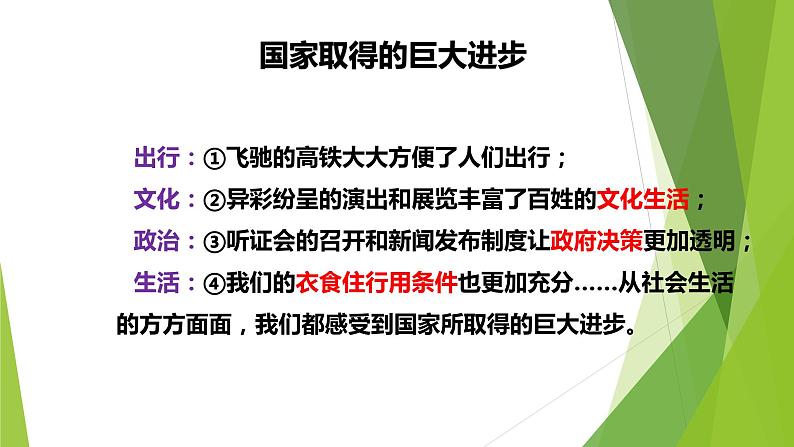 国家取得的巨大进步

出行：①飞驰的高铁大大方便了人们出行；

文化：②异彩纷呈的演出和展览丰富了百姓的文化生活；

政治：③听证会的召开和新闻发布制度让政府决策更加透明；

生活：④我们的衣食住行用条件也更加充分……从社会生活的方方面面，我们都感受到国家所取得的巨大进步。